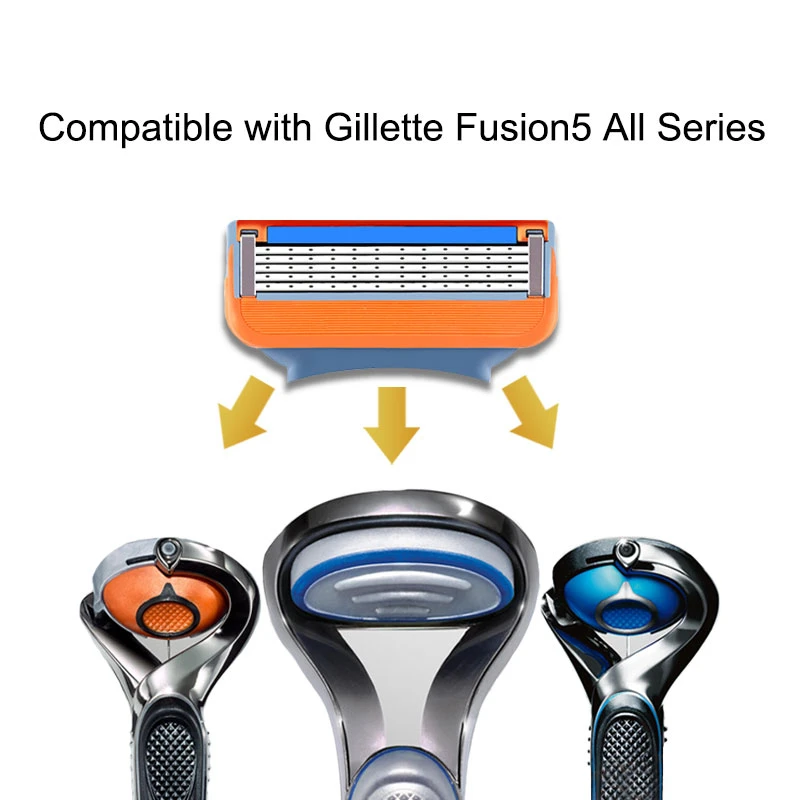 Compatible with Gillette Fusion5 All Series